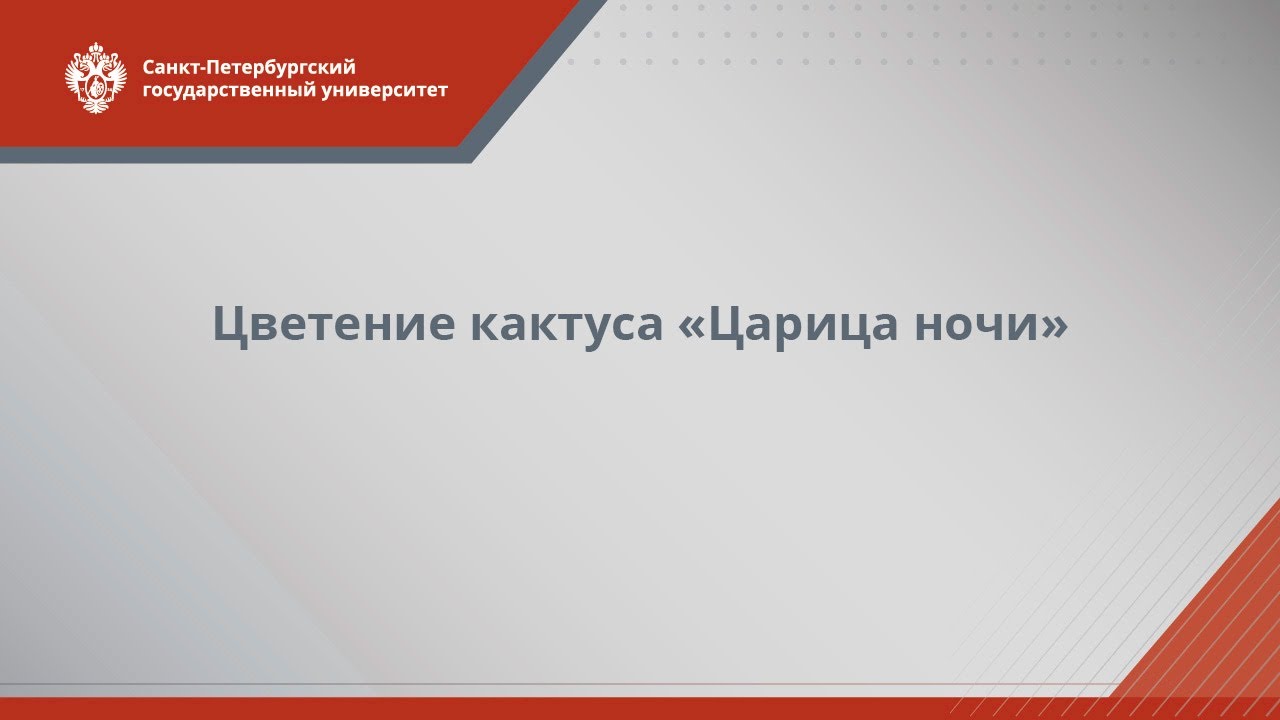 Санкт-Петербургский
государственный университет

Цветение кактуса «Царица ночи»